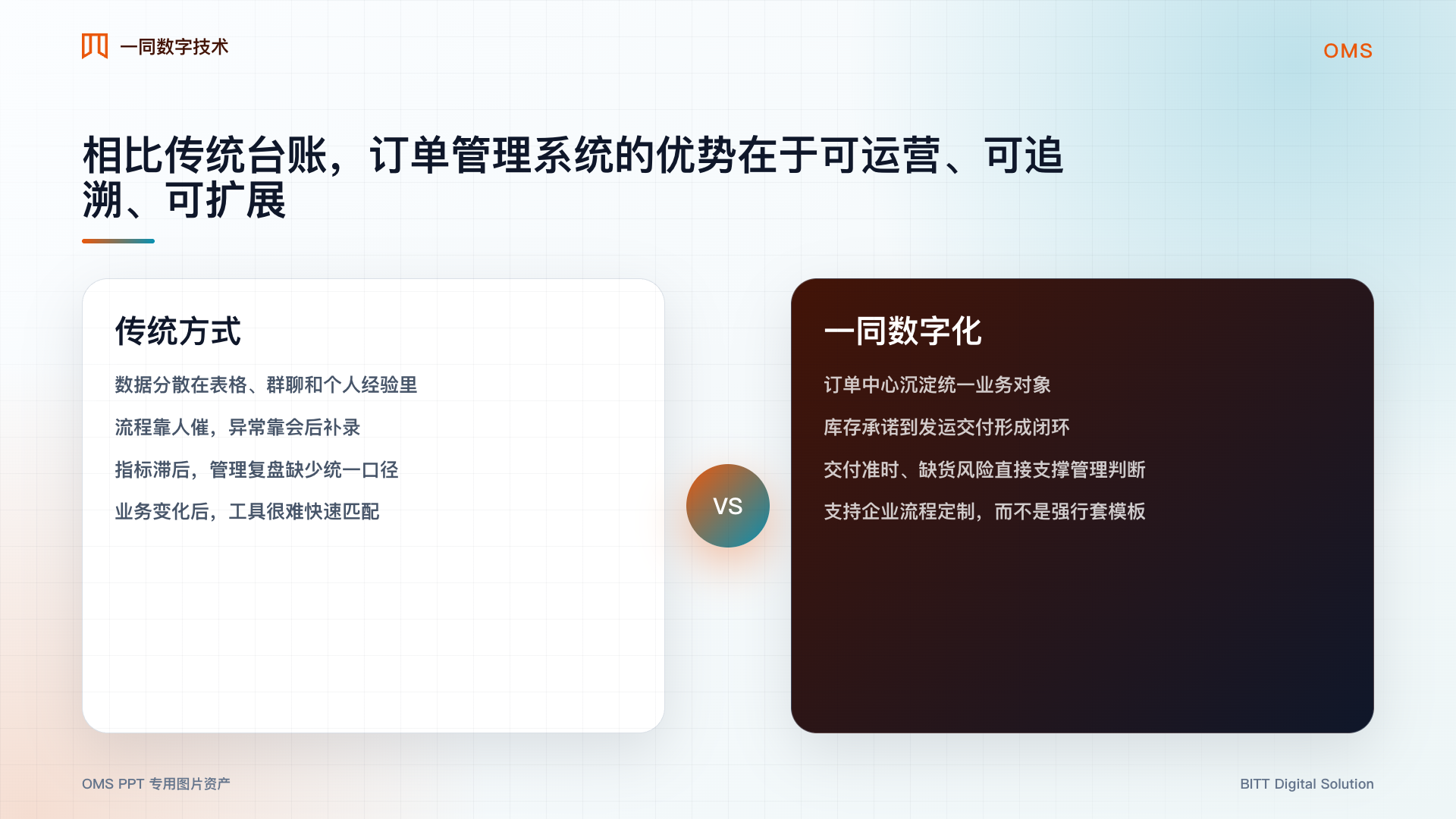 一同数字技术

OMS

相比传统台账，订单管理系统的优势在于可运营、可追溯、可扩展

传统方式

数据分散在表格、群聊和个人经验里

流程靠人催，异常靠会后补录

指标滞后，管理复盘缺少统一口径

业务变化后，工具很难快速匹配

VS

一同数字化

订单中心沉淀统一业务对象

库存承诺到发运交付形成闭环

交付准时、缺货风险直接支撑管理判断

支持企业流程定制，而不是强行套模板

OMS PPT 专用图片资产

BITT Digital Solution